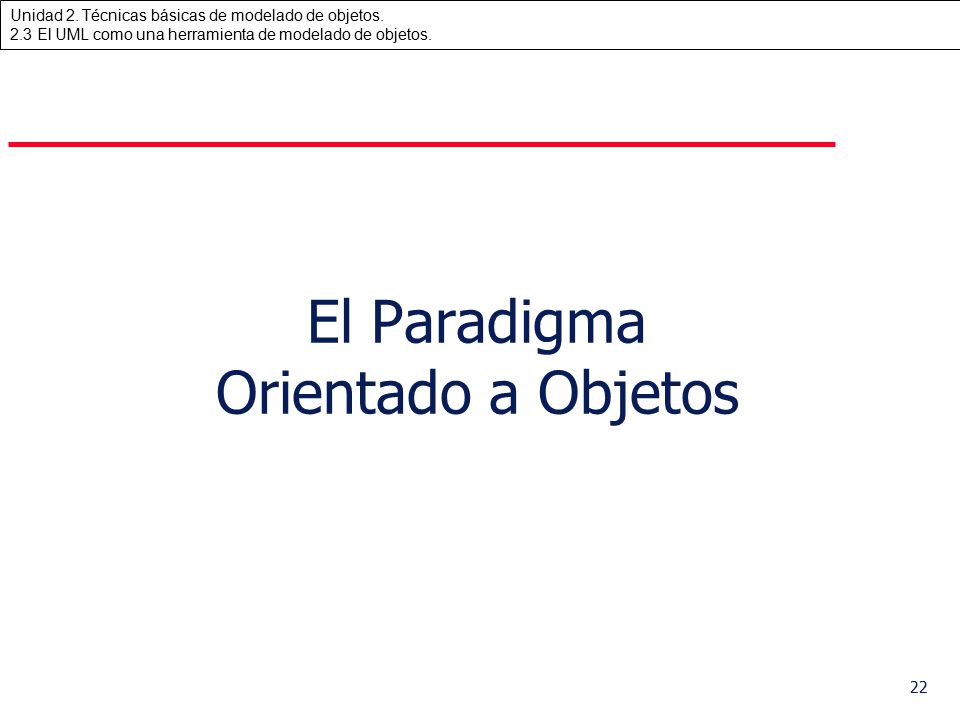 Unidad 2. Técnicas básicas de modelado de objetos.
2.3 El UML como una herramienta de modelado de objetos.

El Paradigma
Orientado a Objetos

22